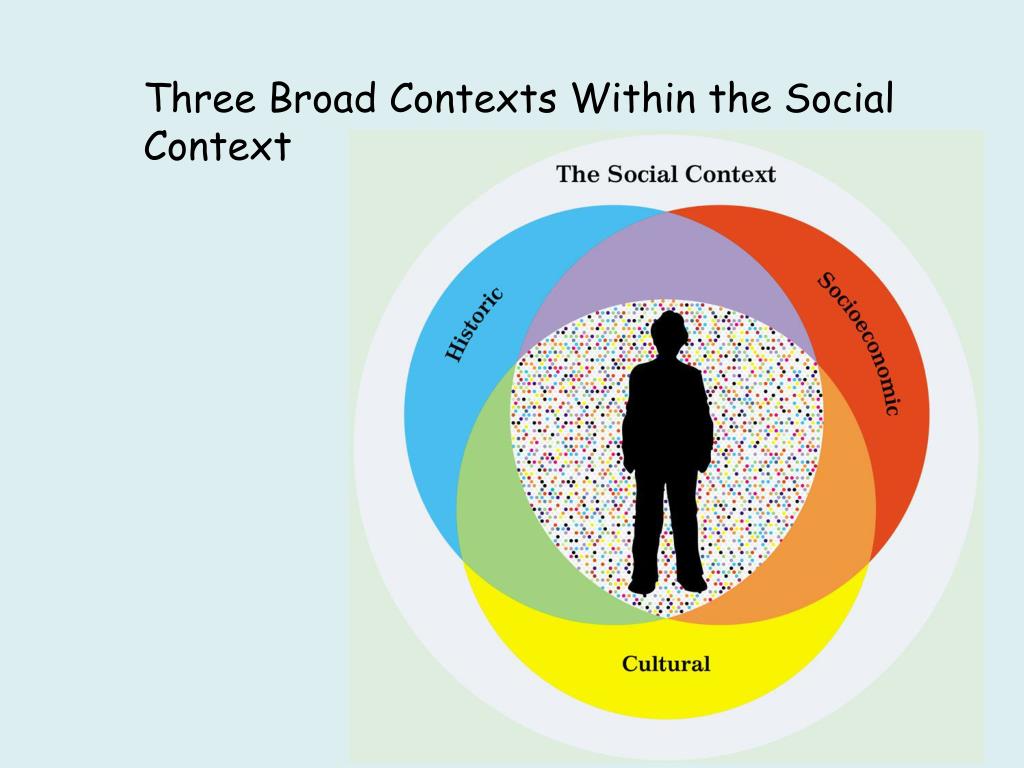 Three Broad Contexts Within the Social Context

The Social Context

Historic

Socioeconomic

Cultural